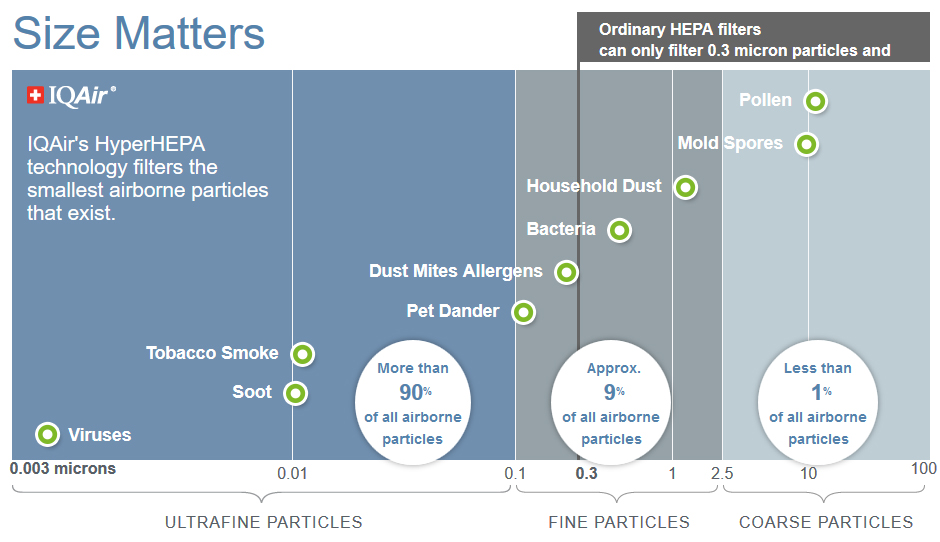 Size Matters

Ordinary HEPA filters can only filter 0.3 micron particles and

IQAir®

IQAir's HyperHEPA technology filters the smallest airborne particles that exist.

Pollen

Mold Spores

Household Dust

Bacteria

Dust Mites Allergens

Pet Dander

Tobacco Smoke

Soot

Viruses

More than 90% of all airborne particles

Approx. 9% of all airborne particles

Less than 1% of all airborne particles

0.003 microns 0.01 0.1 0.3 1 2.5 10 100

ULTRAFINE PARTICLES

FINE PARTICLES

COARSE PARTICLES